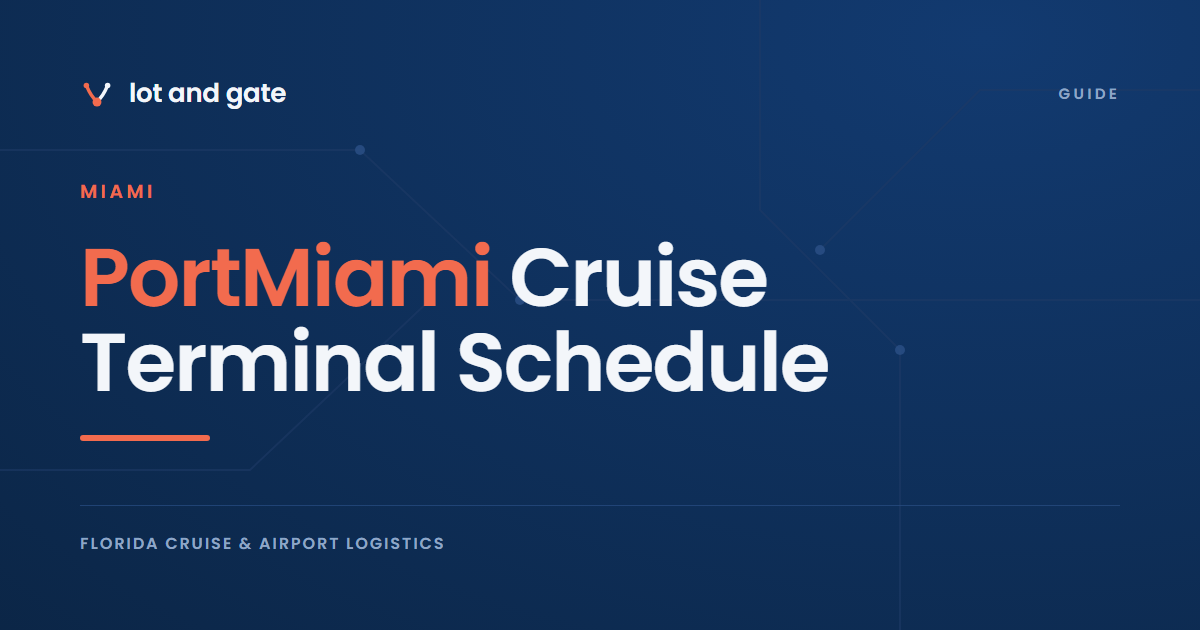 lot and gate

GUIDE

MIAMI

PortMiami Cruise Terminal Schedule

FLORIDA CRUISE & AIRPORT LOGISTICS